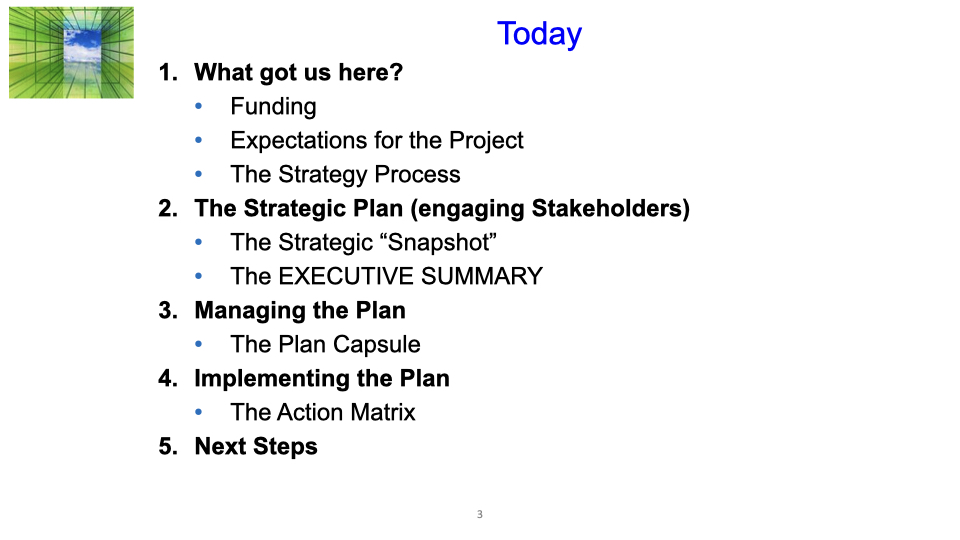 Today

1. What got us here?
• Funding
• Expectations for the Project
• The Strategy Process
2. The Strategic Plan (engaging Stakeholders)
• The Strategic “Snapshot”
• The EXECUTIVE SUMMARY
3. Managing the Plan
• The Plan Capsule
4. Implementing the Plan
• The Action Matrix
5. Next Steps

3